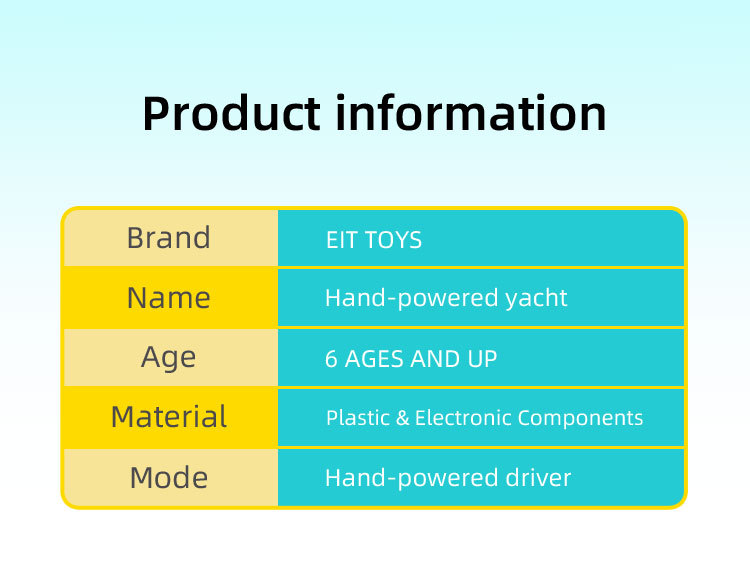 Product information

| Brand | EIT TOYS |
|---|---|
| Name | Hand-powered yacht |
| Age | 6 AGES AND UP |
| Material | Plastic & Electronic Components |
| Mode | Hand-powered driver |